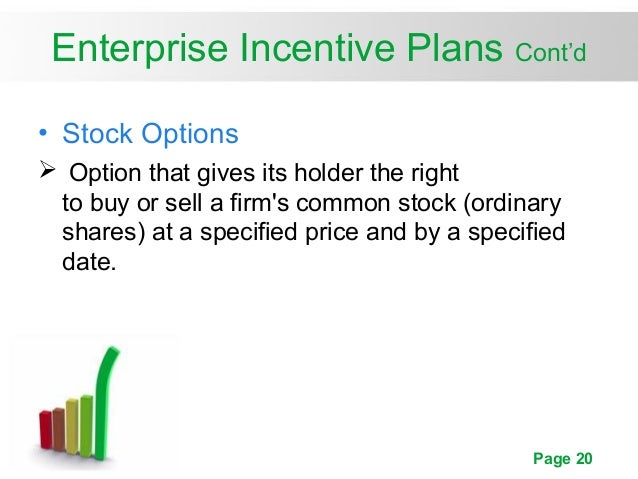 Enterprise Incentive Plans Cont'd

• Stock Options

➢ Option that gives its holder the right to buy or sell a firm's common stock (ordinary shares) at a specified price and by a specified date.

Page 20